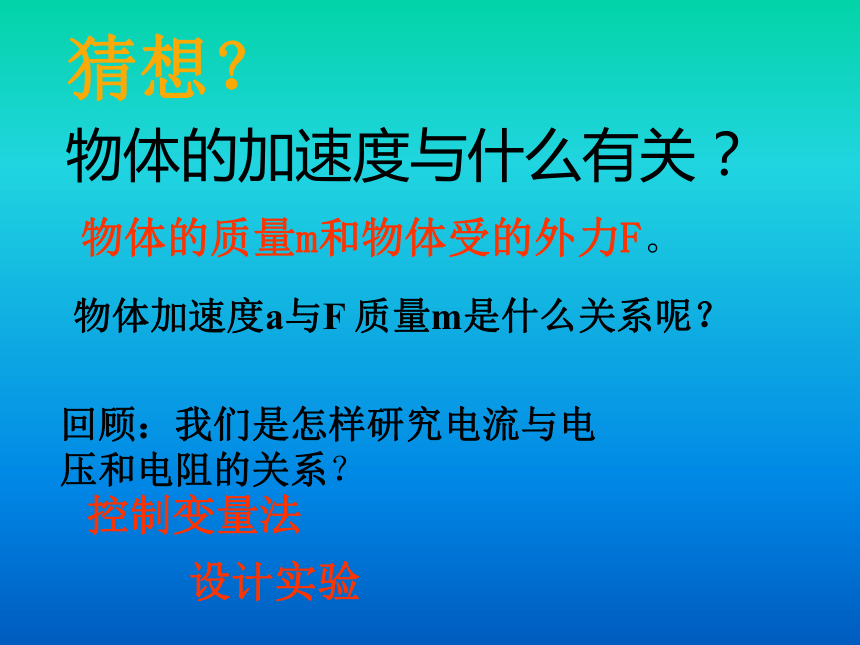 猜想？

物体的加速度与什么有关？

物体的质量m和物体受的外力F。

物体加速度a与F 质量m是什么关系呢？

回顾：我们是怎样研究电流与电压和电阻的关系？

控制变量法

设计实验